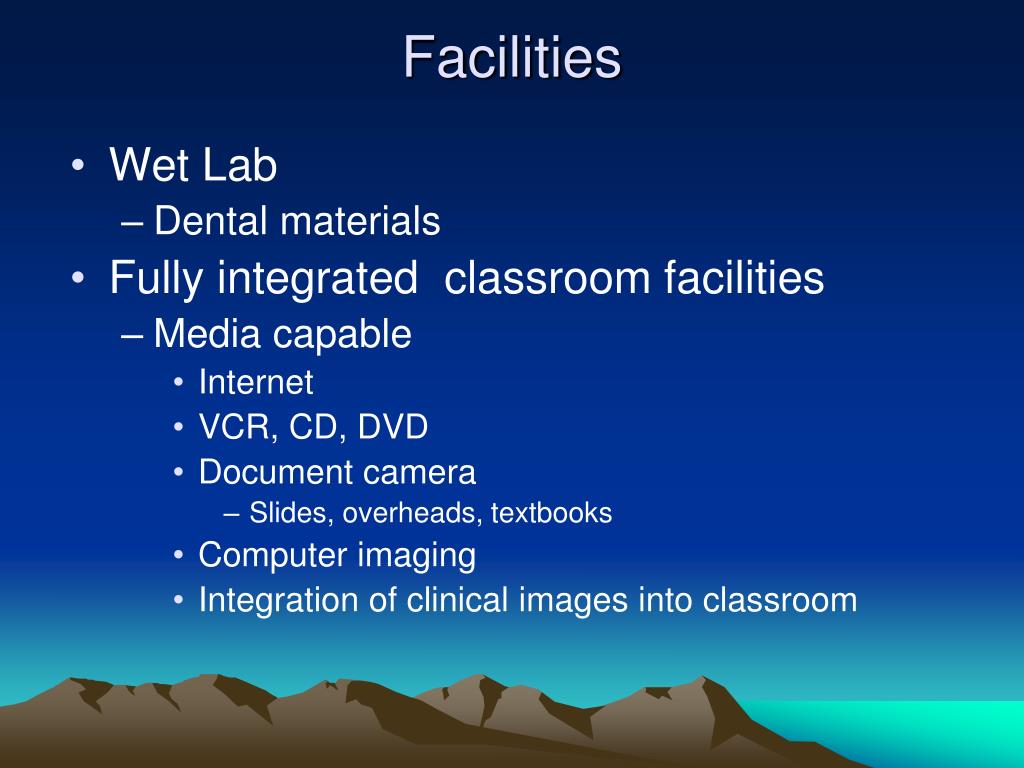 Facilities

• Wet Lab
– Dental materials
• Fully integrated classroom facilities
– Media capable
• Internet
• VCR, CD, DVD
• Document camera
– Slides, overheads, textbooks
• Computer imaging
• Integration of clinical images into classroom